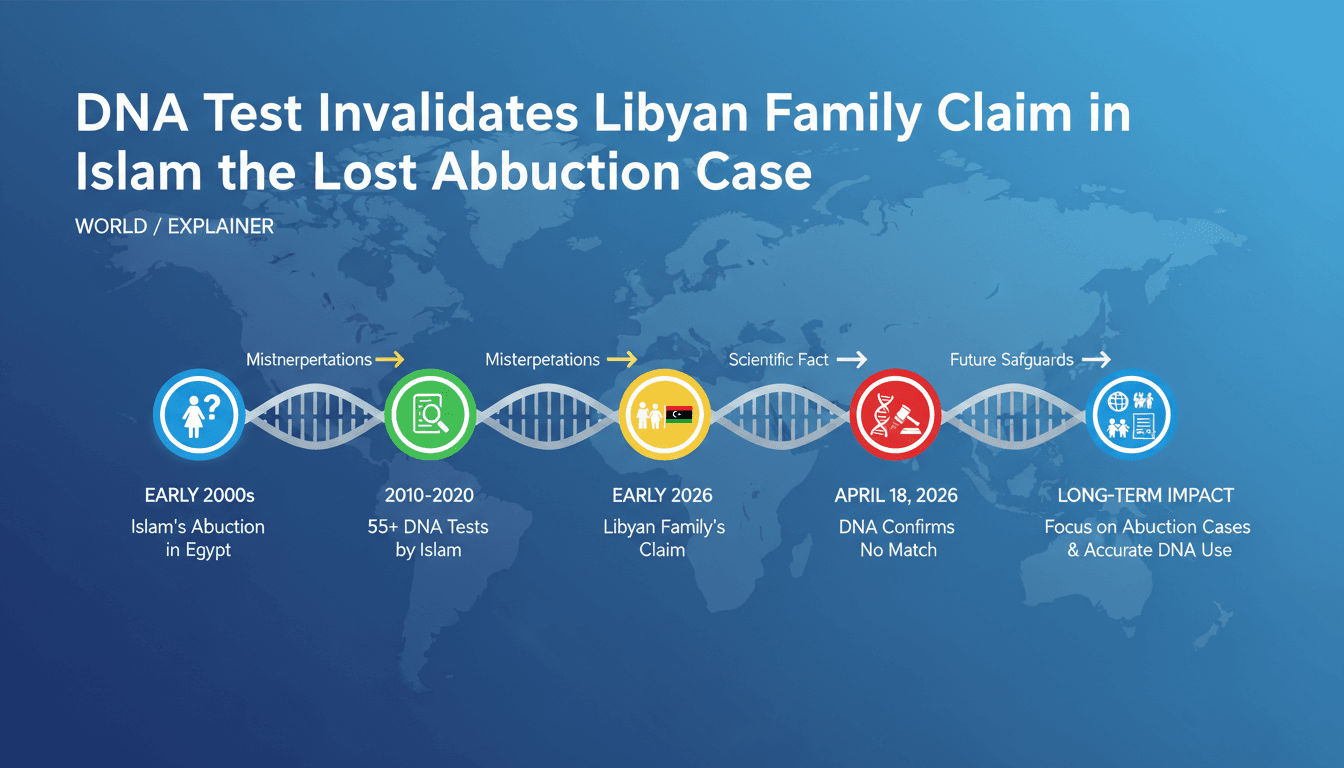 DNA Test Invalidates Libyan Family Claim in Islam the Lost Abbuction Case

WORLD / EXPLAINER

Mistnerpertations →

Misterpetations →

Scientific Fact →

Future Safguards →

EARLY 2000s
Islam's Abuction in Egypt

2010-2020
55+ DNA Tests by Islam

EARLY 2026
Libyan Family's Claim

APRIL 18, 2026
DNA Confirms No Match

LONG-TERM IMPACT
Focus on Abuction Cases & Accurate DNA Use